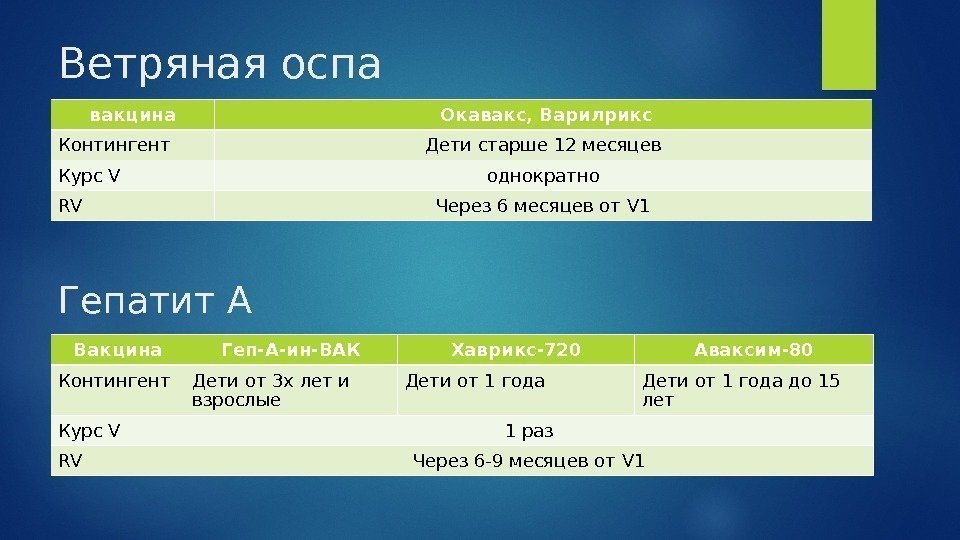 Ветряная оспа

| вакцина | Окавакс, Варилрикс |
|---|---|
| Контингент | Дети старше 12 месяцев |
| Курс V | однократно |
| RV | Через 6 месяцев от V1 |

Гепатит А

| Вакцина | Геп-А-ин-ВАК | Хаврикс-720 | Аваксим-80 |
|---|---|---|---|
| Контингент | Дети от 3х лет и взрослые | Дети от 1 года | Дети от 1 года до 15 лет |
| Курс V | 1 раз | | |
| RV | Через 6-9 месяцев от V1 | | |